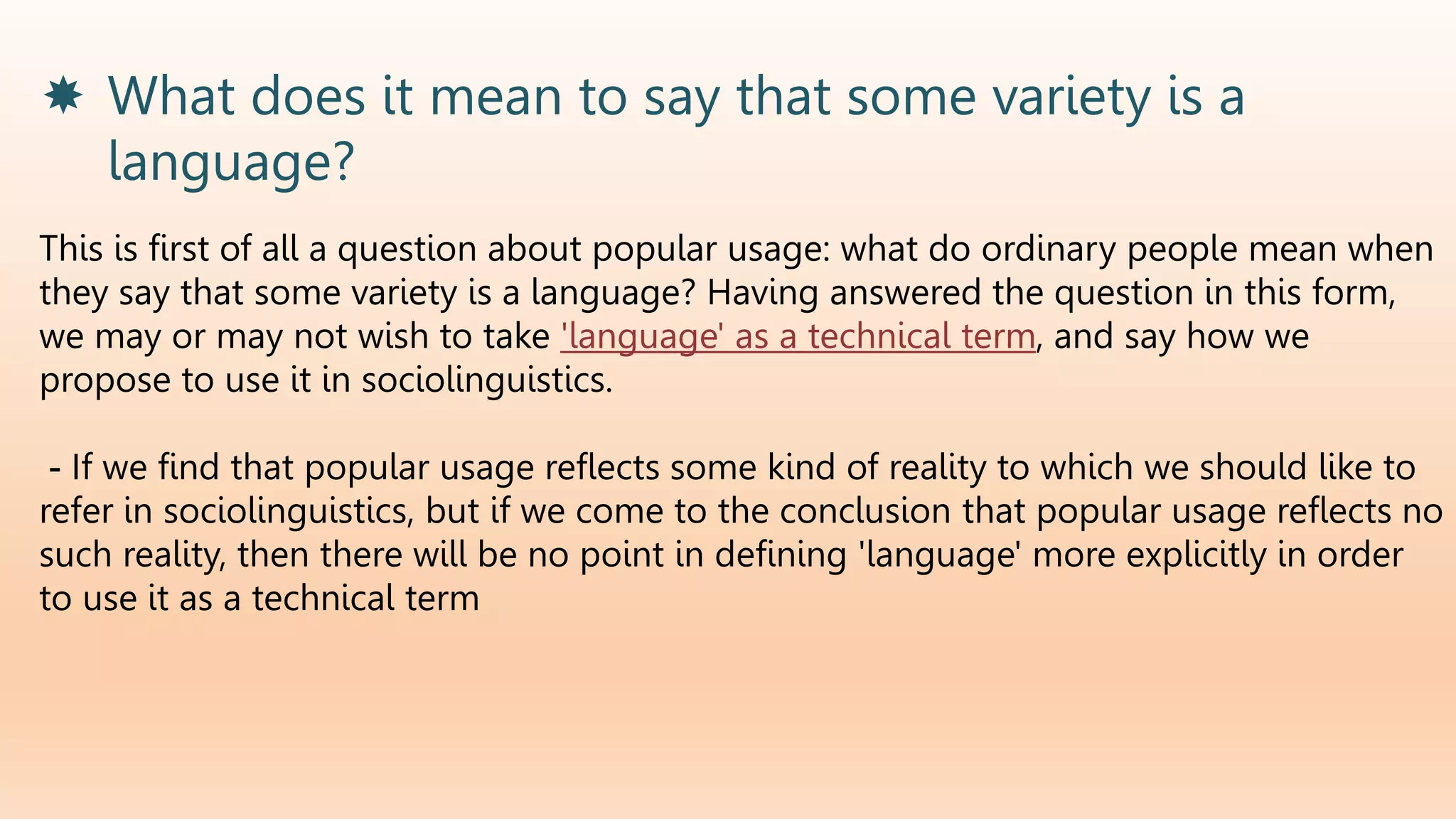 What does it mean to say that some variety is a language?

This is first of all a question about popular usage: what do ordinary people mean when they say that some variety is a language? Having answered the question in this form, we may or may not wish to take 'language' as a technical term, and say how we propose to use it in sociolinguistics.

- If we find that popular usage reflects some kind of reality to which we should like to refer in sociolinguistics, but if we come to the conclusion that popular usage reflects no such reality, then there will be no point in defining 'language' more explicitly in order to use it as a technical term